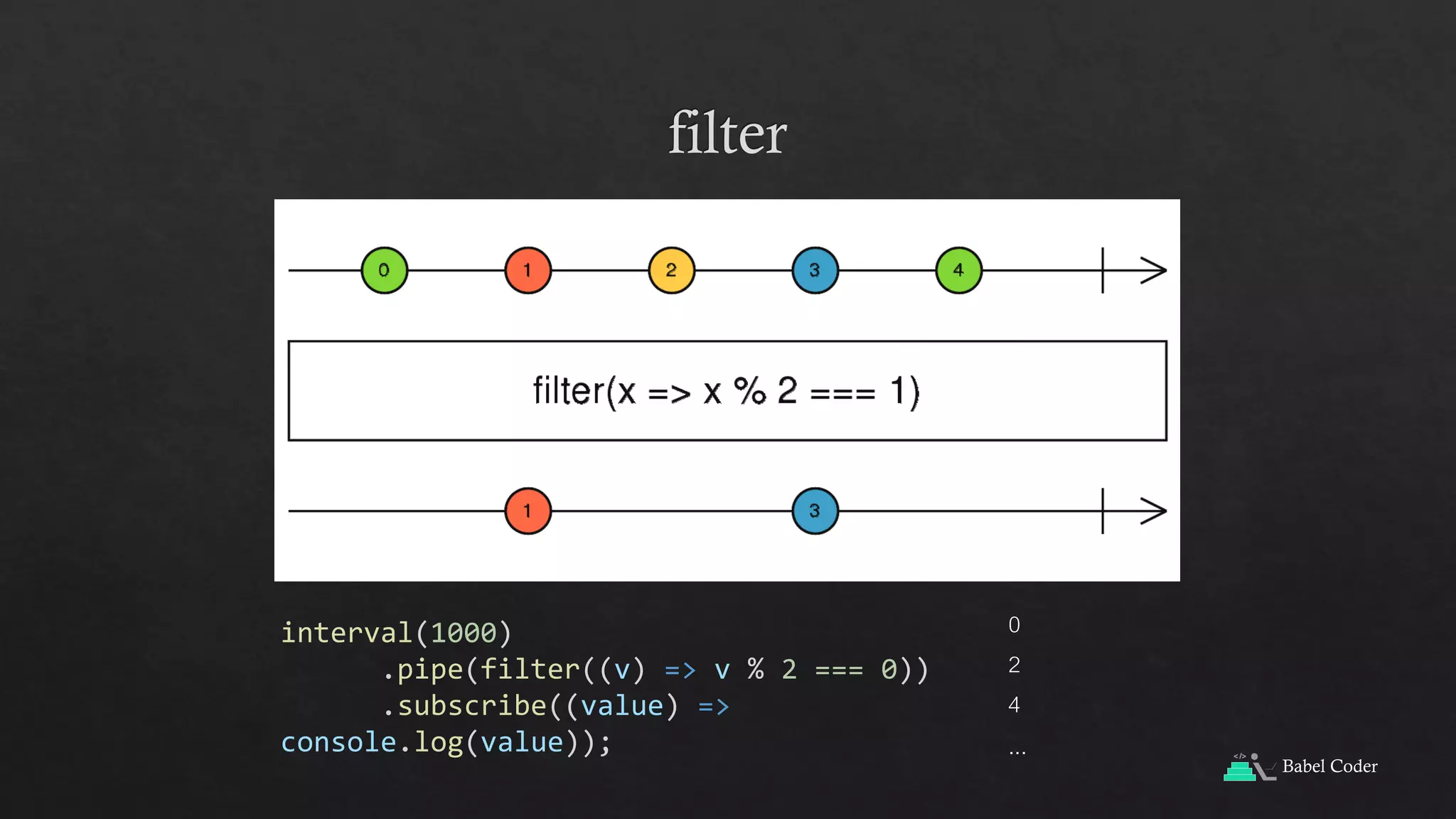 filter

0 1 2 3 4

filter(x => x % 2 === 1)

1 3

interval(1000)
.pipe(filter((v) => v % 2 === 0))
.subscribe((value) =>
console.log(value));

0
2
4
...

</> Babel Coder